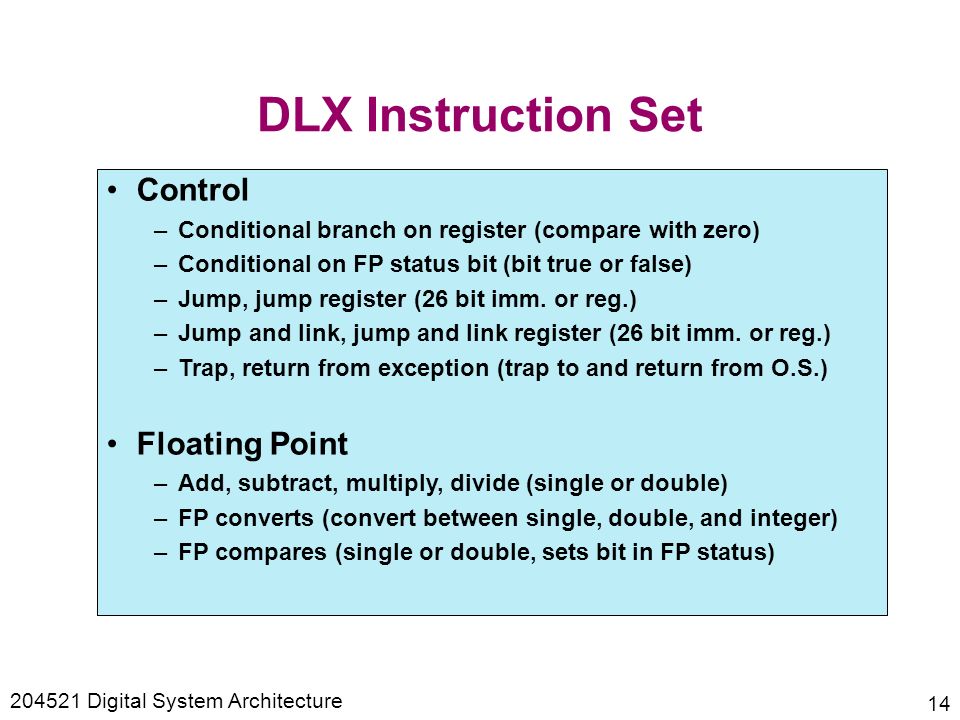 DLX Instruction Set

• Control
– Conditional branch on register (compare with zero)
– Conditional on FP status bit (bit true or false)
– Jump, jump register (26 bit imm. or reg.)
– Jump and link, jump and link register (26 bit imm. or reg.)
– Trap, return from exception (trap to and return from O.S.)

• Floating Point
– Add, subtract, multiply, divide (single or double)
– FP converts (convert between single, double, and integer)
– FP compares (single or double, sets bit in FP status)

204521 Digital System Architecture

14